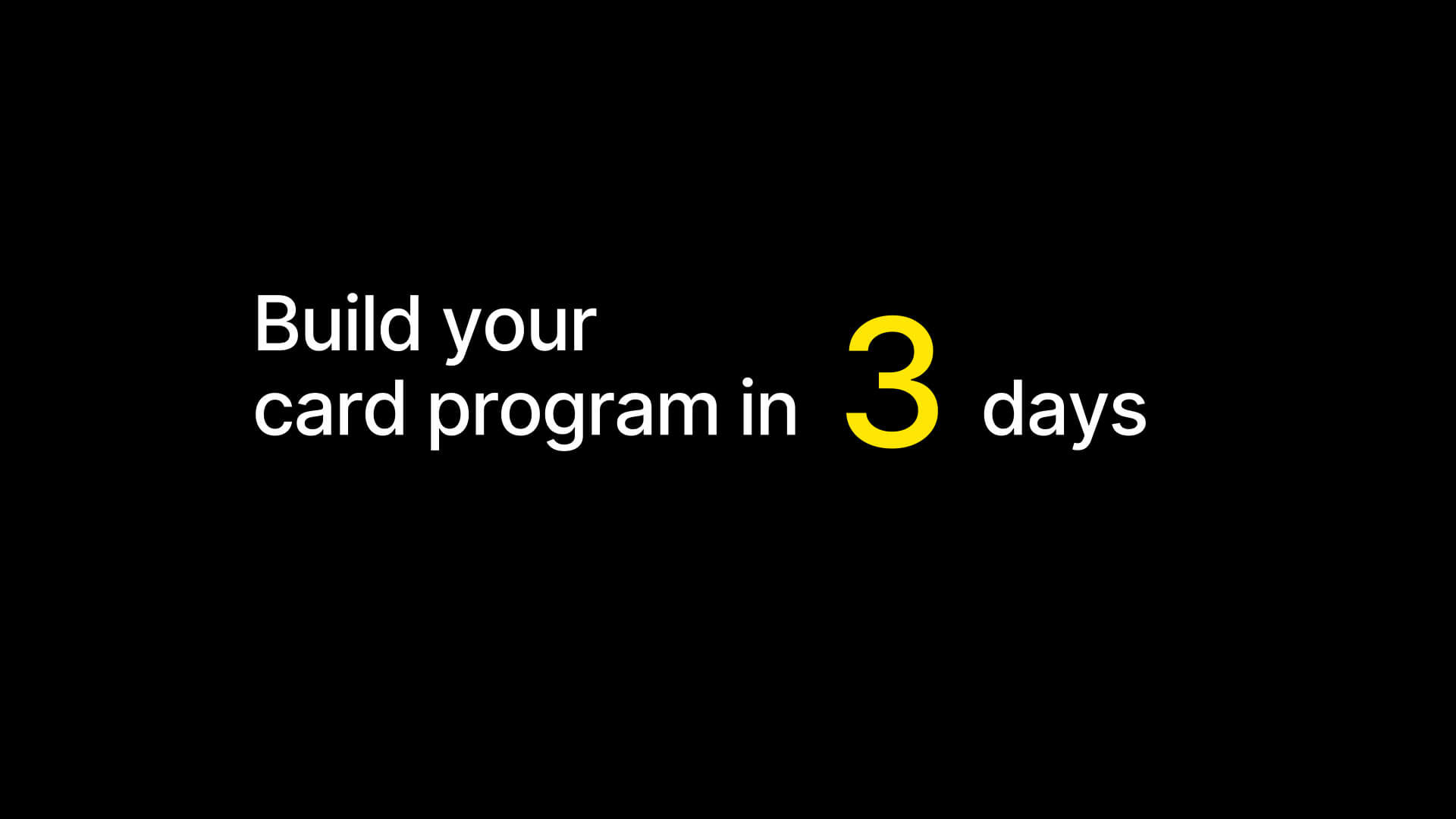 Build your card program in 3 days